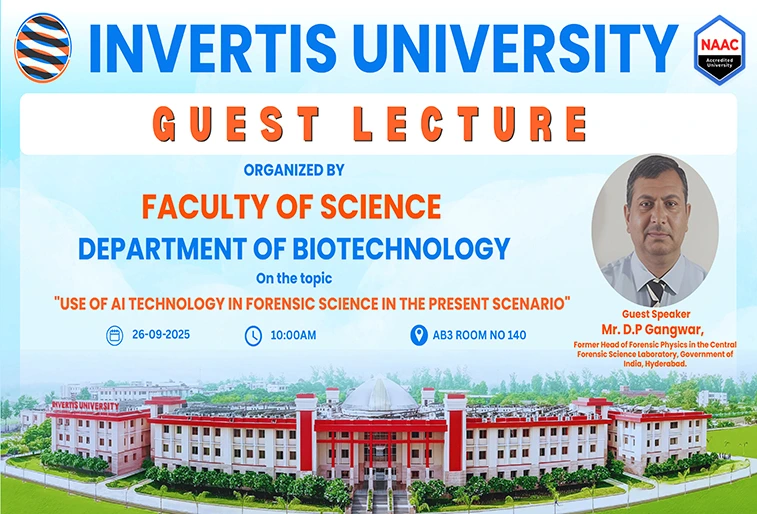 INVERTIS UNIVERSITY

NAAC
Accredited University

GUEST LECTURE

ORGANIZED BY

FACULTY OF SCIENCE

DEPARTMENT OF BIOTECHNOLOGY

On the topic

"USE OF AI TECHNOLOGY IN FORENSIC SCIENCE IN THE PRESENT SCENARIO"

26-09-2025

10:00AM

AB3 ROOM NO 140

Guest Speaker
Mr. D.P Gangwar,
Former Head of Forensic Physics in the Central Forensic Science Laboratory, Government of India, Hyderabad.

INVERTIS UNIVERSITY